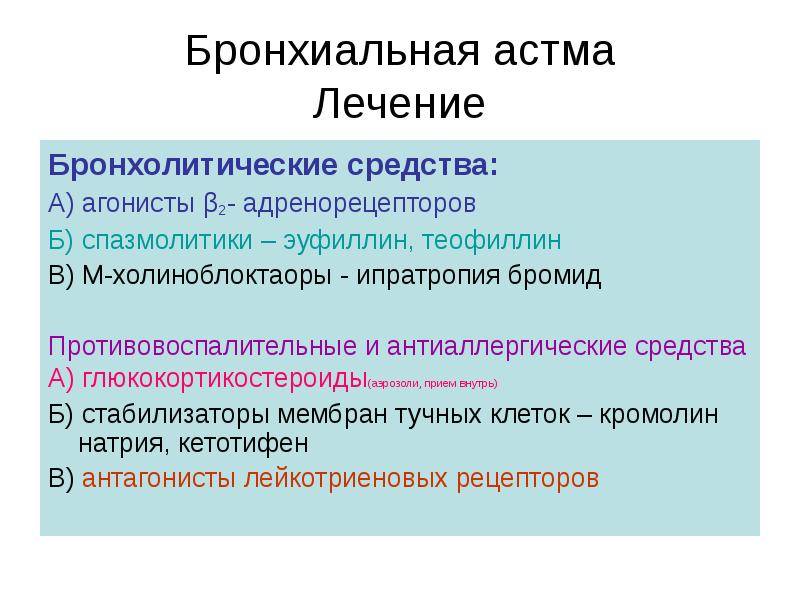 Бронхиальная астма
Лечение

Бронхолитические средства:
А) агонисты $\beta_2$- адренорецепторов
Б) спазмолитики – эуфиллин, теофиллин
В) М-холиноблоктаоры - ипратропия бромид

Противовоспалительные и антиаллергические средства
А) глюкокортикостероиды(аэрозоли, прием внутрь)
Б) стабилизаторы мембран тучных клеток – кромолин натрия, кетотифен
В) антагонисты лейкотриеновых рецепторов